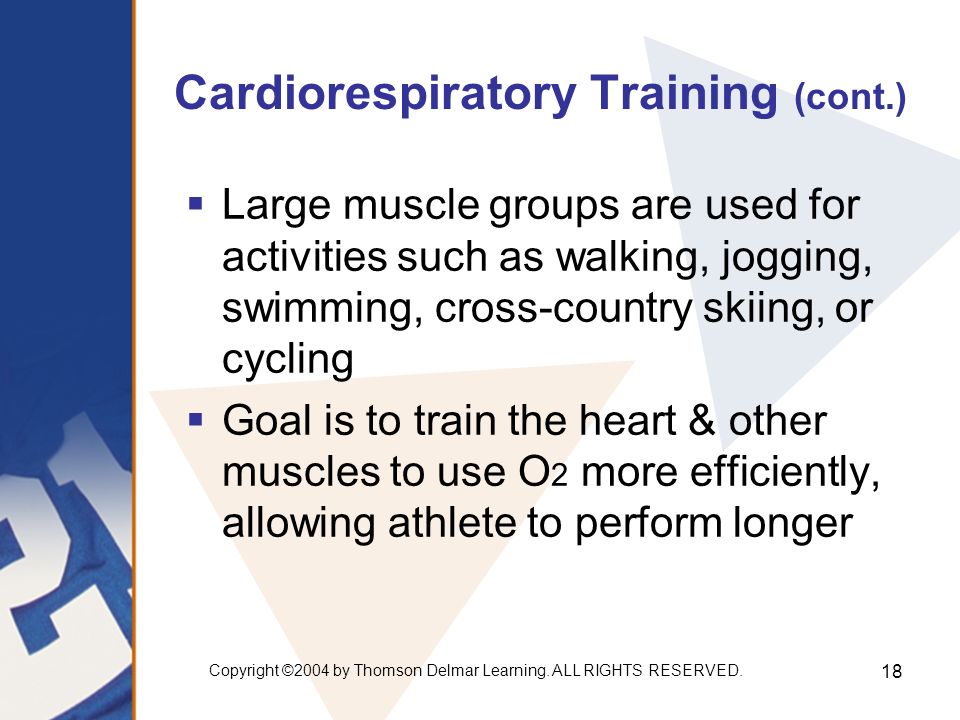 Cardiorespiratory Training (cont.)

▪ Large muscle groups are used for activities such as walking, jogging, swimming, cross-country skiing, or cycling

▪ Goal is to train the heart & other muscles to use $O_2$ more efficiently, allowing athlete to perform longer

Copyright ©2004 by Thomson Delmar Learning. ALL RIGHTS RESERVED.

18